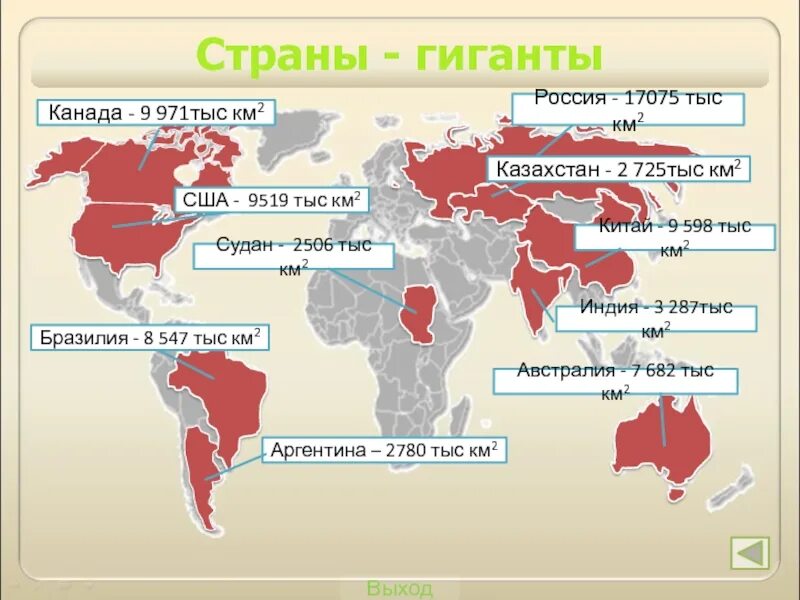 Страны - гиганты

Канада - 9 971тыс км$^2$

Россия - 17075 тыс км$^2$

Казахстан - 2 725тыс км$^2$

США - 9519 тыс км$^2$

Судан - 2506 тыс км$^2$

Китай - 9 598 тыс км$^2$

Индия - 3 287тыс км$^2$

Бразилия - 8 547 тыс км$^2$

Австралия - 7 682 тыс км$^2$

Аргентина – 2780 тыс км$^2$

Выход